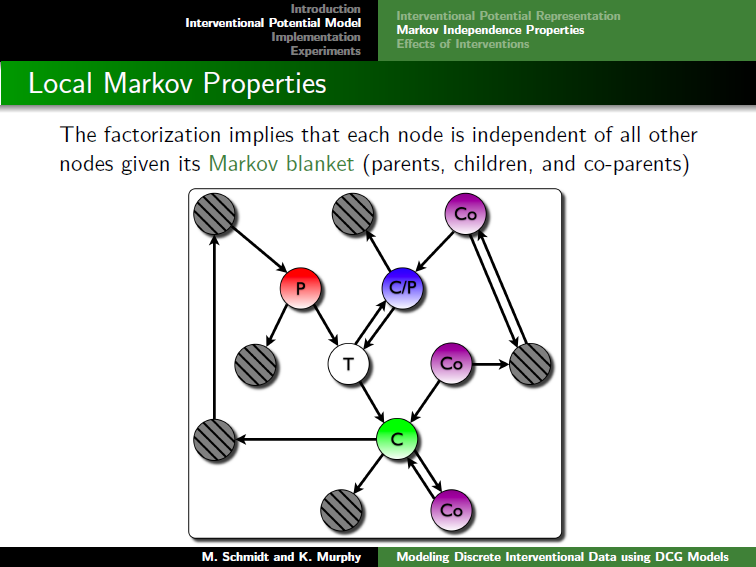 Introduction
Interventional Potential Model
Implementation
Experiments

Interventional Potential Representation
Markov Independence Properties
Effects of Interventions

Local Markov Properties

The factorization implies that each node is independent of all other nodes given its Markov blanket (parents, children, and co-parents)

Co
P
C/P
T
Co
C
Co

M. Schmidt and K. Murphy
Modeling Discrete Interventional Data using DCG Models